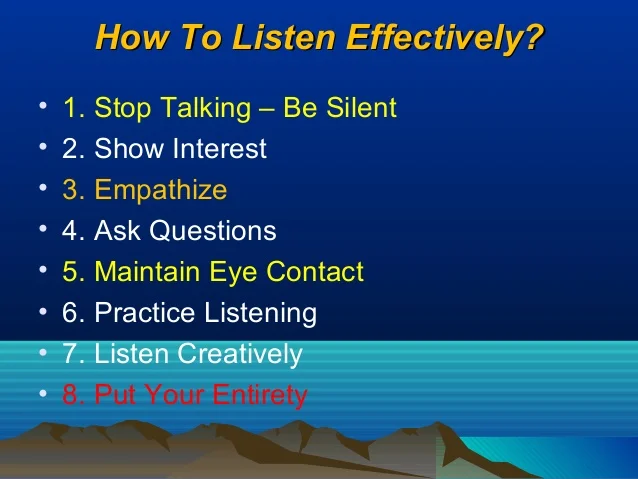 How To Listen Effectively?

• 1. Stop Talking – Be Silent
• 2. Show Interest
• 3. Empathize
• 4. Ask Questions
• 5. Maintain Eye Contact
• 6. Practice Listening
• 7. Listen Creatively
• 8. Put Your Entirety